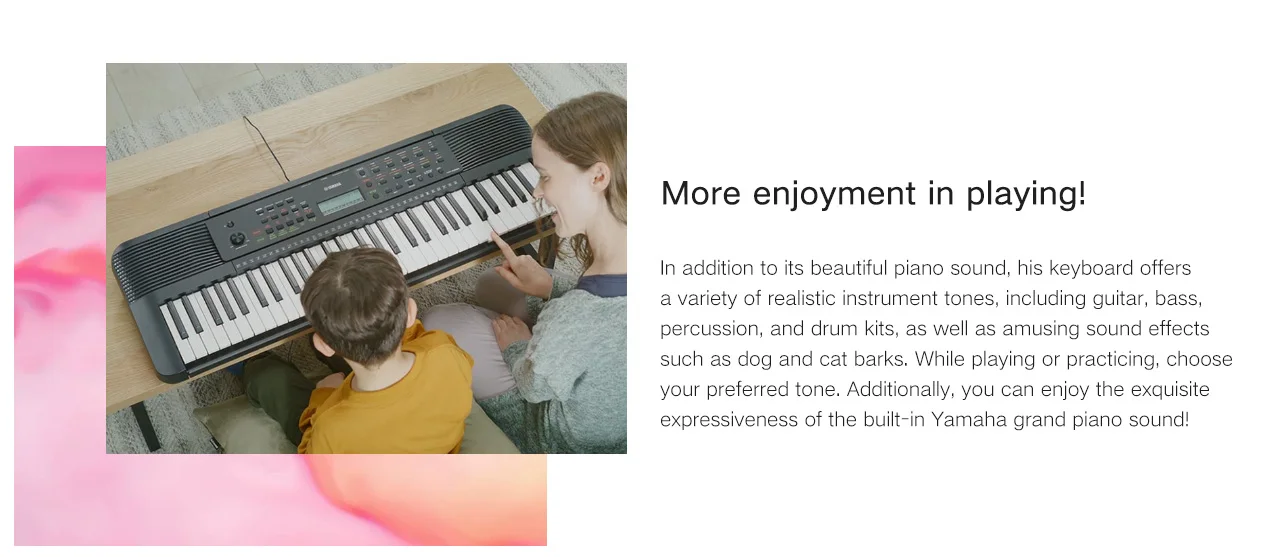 YAMAHA

More enjoyment in playing!

In addition to its beautiful piano sound, his keyboard offers a variety of realistic instrument tones, including guitar, bass, percussion, and drum kits, as well as amusing sound effects such as dog and cat barks. While playing or practicing, choose your preferred tone. Additionally, you can enjoy the exquisite expressiveness of the built-in Yamaha grand piano sound!